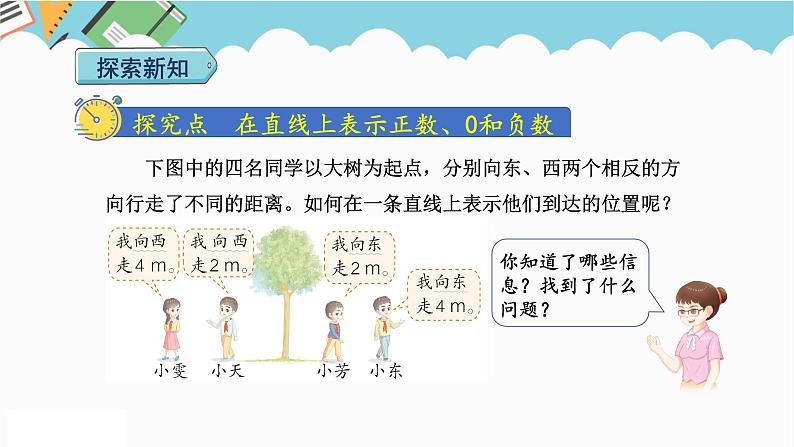 探索新知

探究点　在直线上表示正数、0和负数

下图中的四名同学以大树为起点，分别向东、西两个相反的方向行走了不同的距离。如何在一条直线上表示他们到达的位置呢？

我向西走4 m。

我向西走2 m。

我向东走2 m。

我向东走4 m。

小雯　小天　小芳　小东

你知道了哪些信息？找到了什么问题？